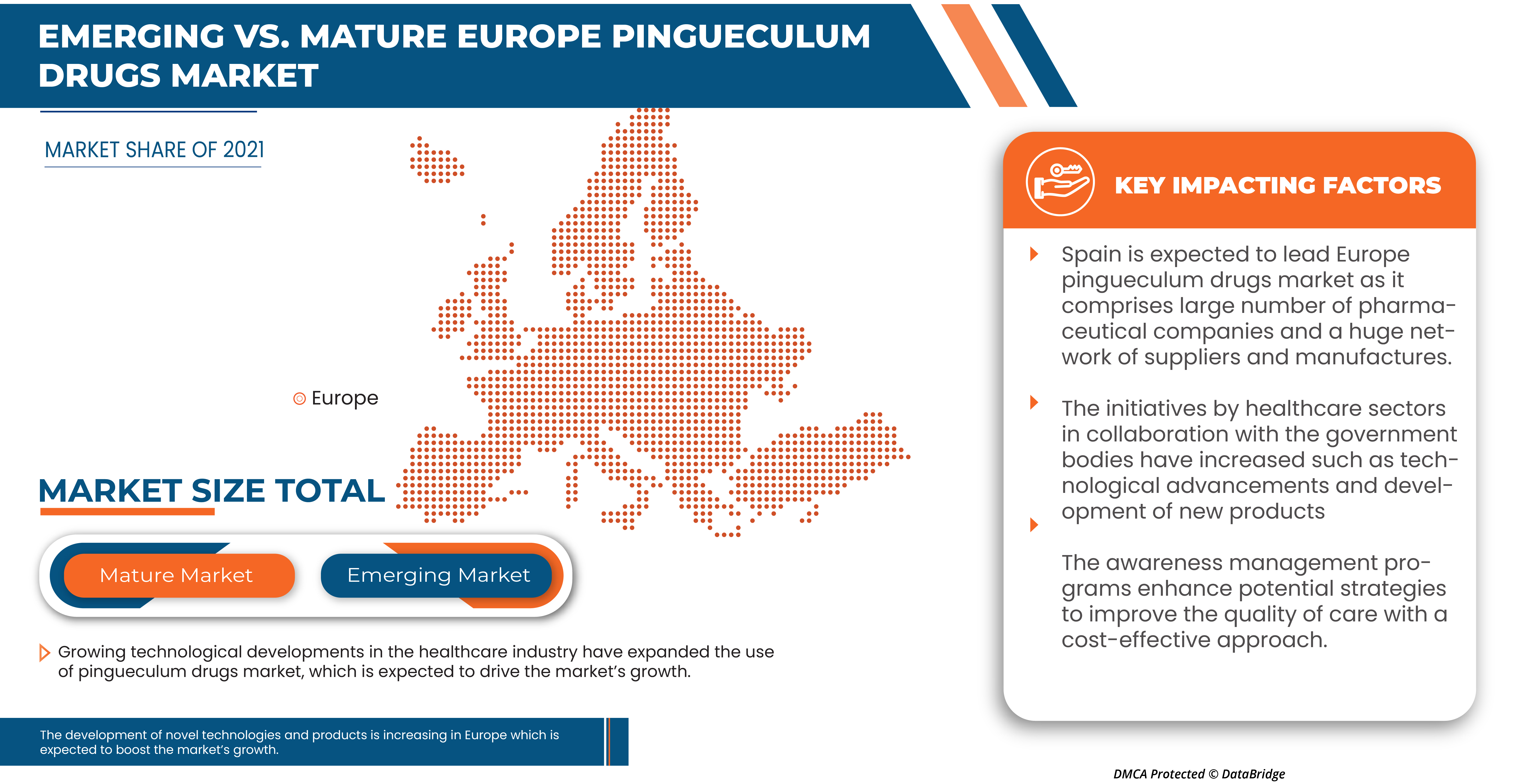 EMERGING VS. MATURE EUROPE PINGUECULUM DRUGS MARKET

MARKET SHARE OF 2021

Europe

MARKET SIZE TOTAL

Mature Market

Emerging Market

Growing technological developments in the healthcare industry have expanded the use of pingueculum drugs market, which is expected to drive the market's growth.

The development of novel technologies and products is increasing in Europe which is expected to boost the market's growth.

KEY IMPACTING FACTORS

Spain is expected to lead Europe pingueculum drugs market as it comprises large number of pharmaceutical companies and a huge network of suppliers and manufactures.

The initiatives by healthcare sectors in collaboration with the government bodies have increased such as technological advancements and development of new products

The awareness management programs enhance potential strategies to improve the quality of care with a cost-effective approach.

DMCA Protected © DataBridge